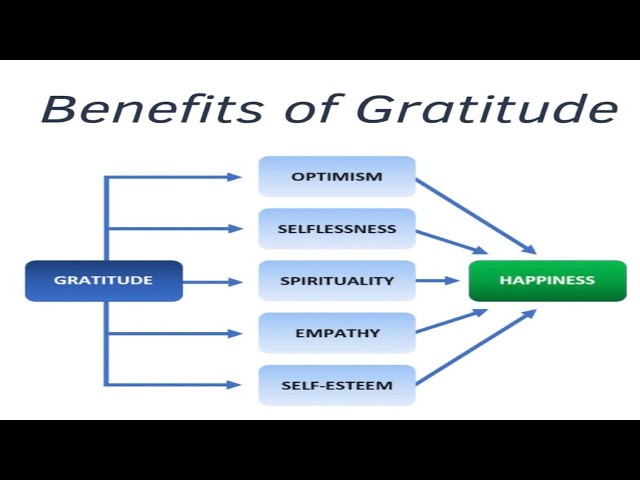 Benefits of Gratitude

GRATITUDE

OPTIMISM

SELFLESSNESS

SPIRITUALITY

EMPATHY

SELF-ESTEEM

HAPPINESS